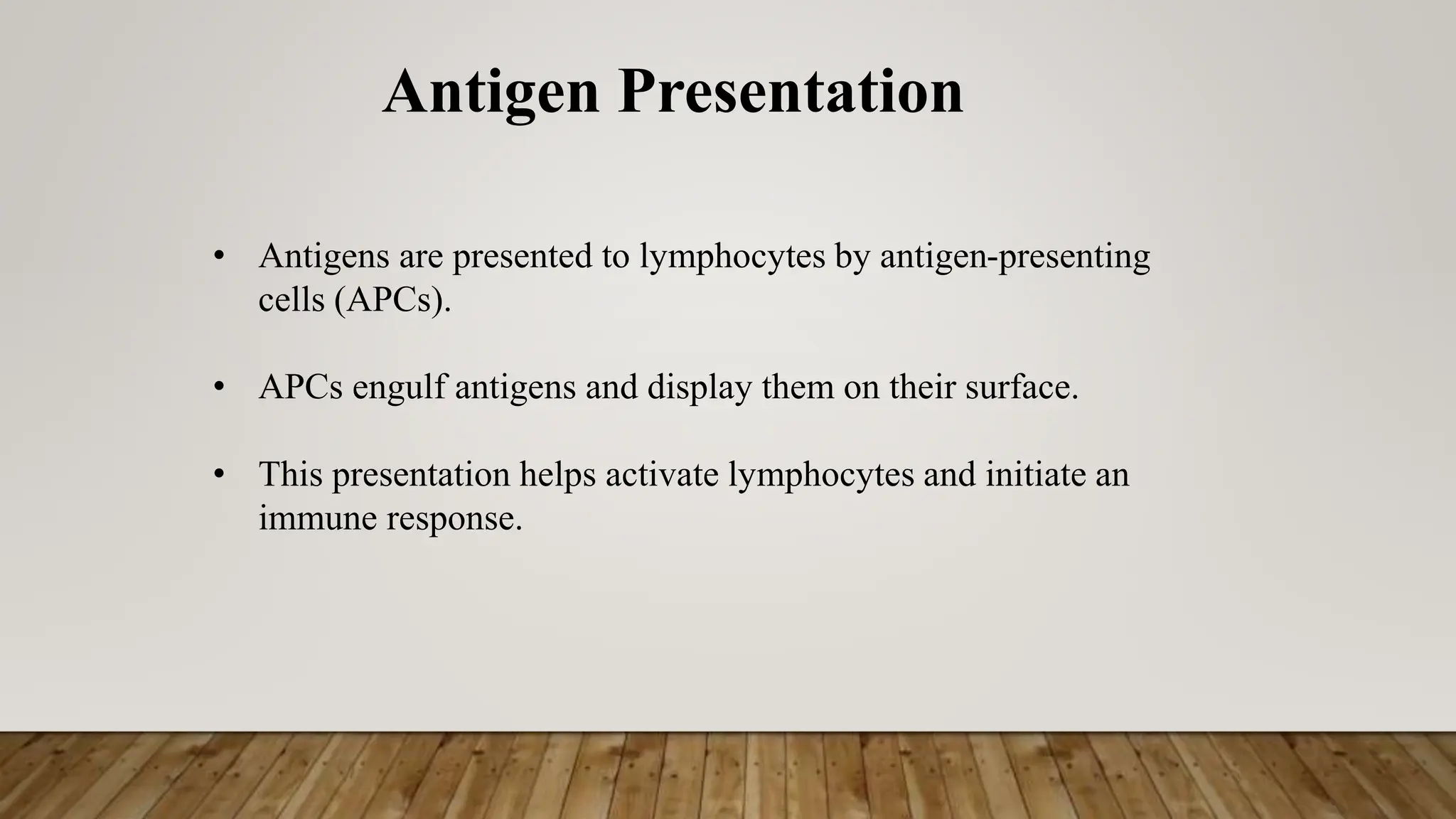 Antigen Presentation

• Antigens are presented to lymphocytes by antigen-presenting cells (APCs).

• APCs engulf antigens and display them on their surface.

• This presentation helps activate lymphocytes and initiate an immune response.